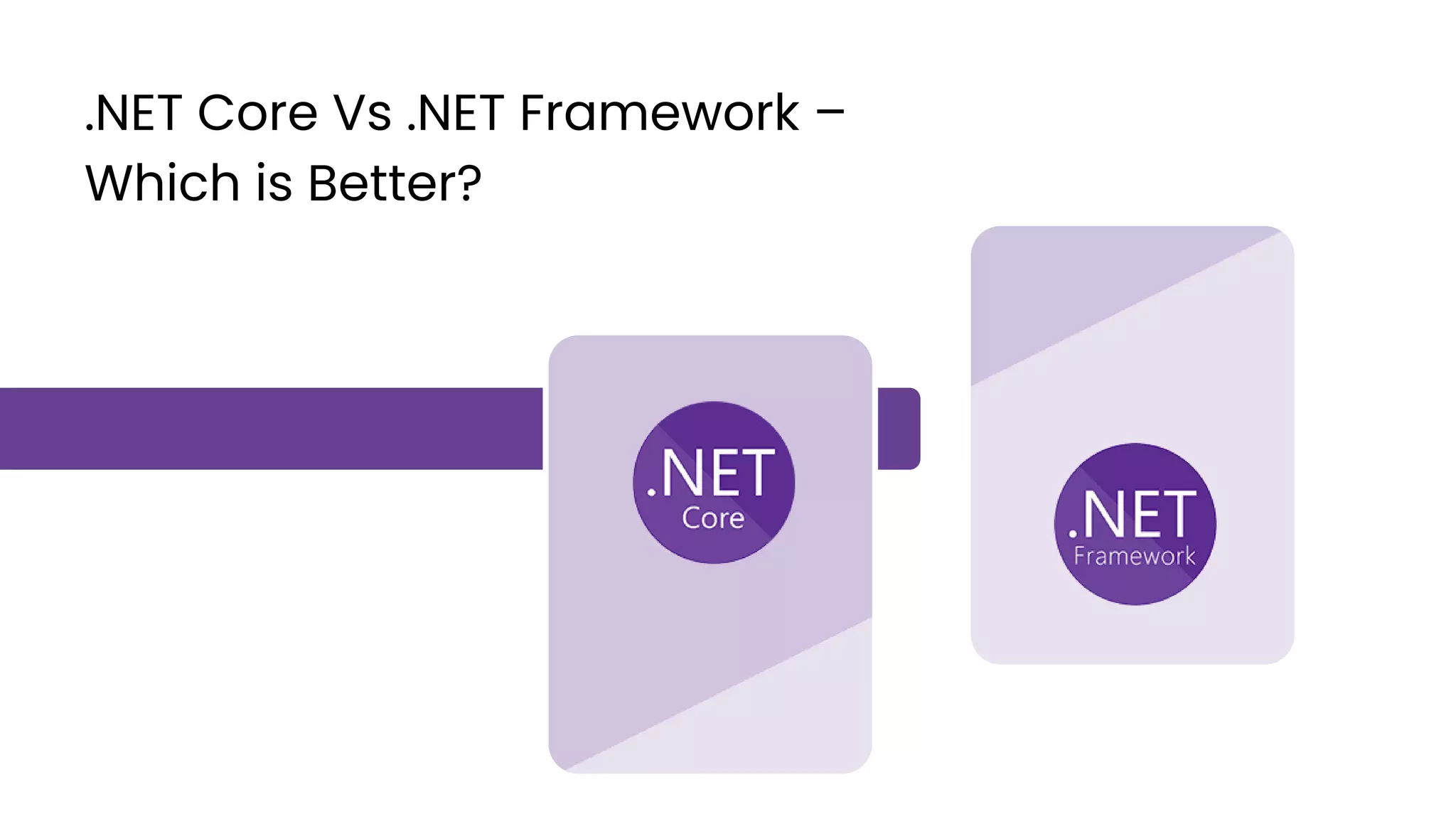 .NET Core Vs .NET Framework – Which is Better?

.NET
Core

.NET
Framework